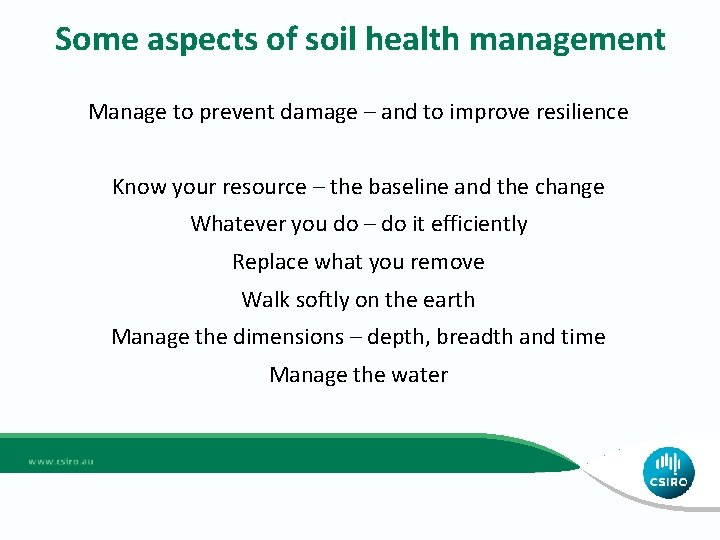 Some aspects of soil health management

Manage to prevent damage – and to improve resilience

Know your resource – the baseline and the change

Whatever you do – do it efficiently

Replace what you remove

Walk softly on the earth

Manage the dimensions – depth, breadth and time

Manage the water

www.csiro.au

CSIRO